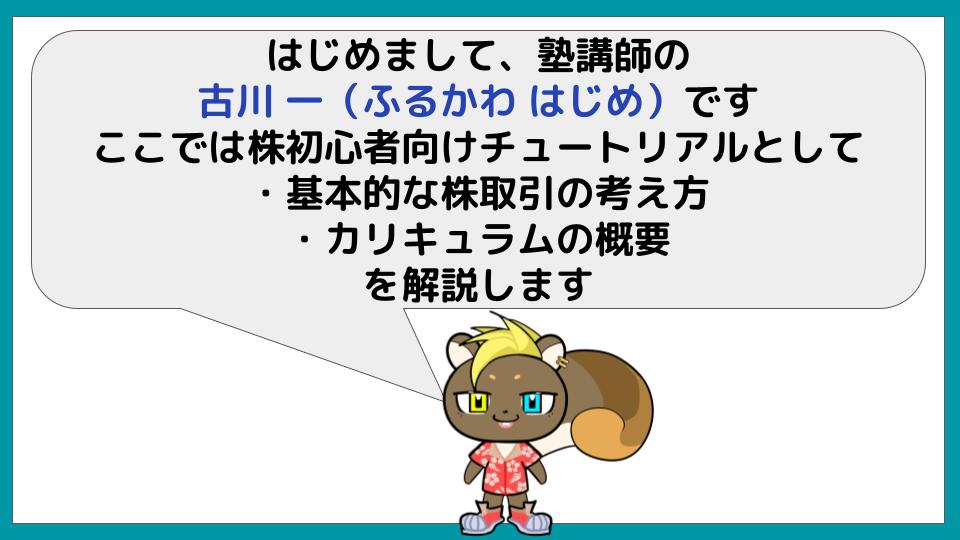 はじめまして、塾講師の
古川 一（ふるかわ はじめ）です
ここでは株初心者向けチュートリアルとして
・基本的な株取引の考え方
・カリキュラムの概要
を解説します